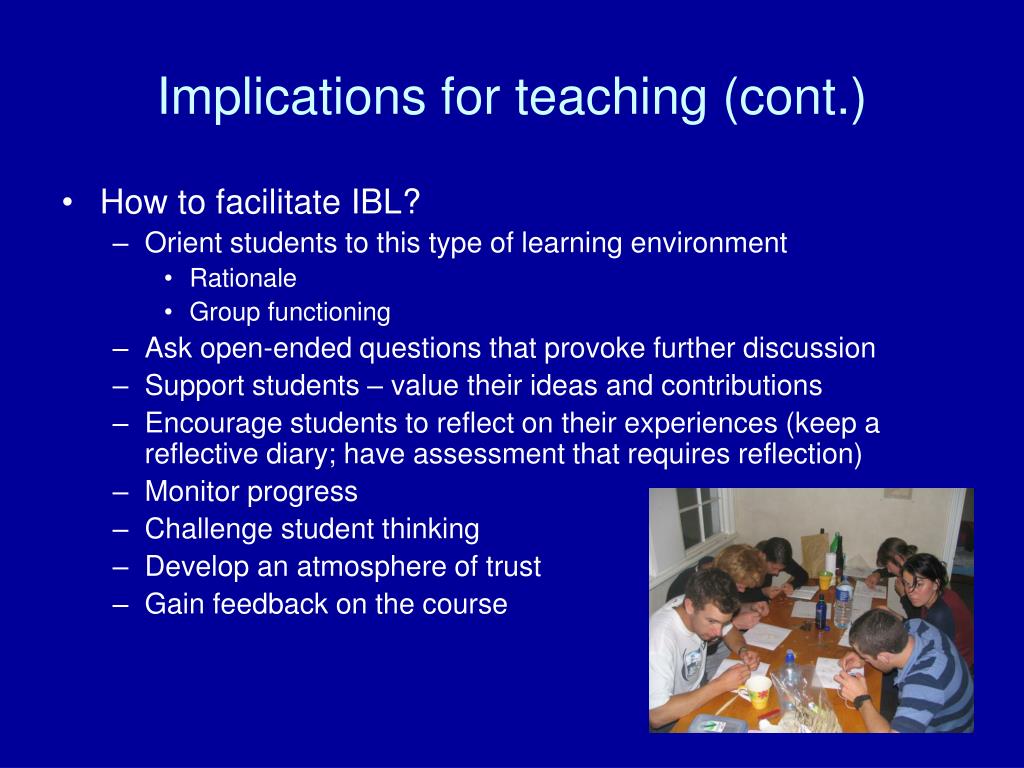 Implications for teaching (cont.)

• How to facilitate IBL?
– Orient students to this type of learning environment
• Rationale
• Group functioning
– Ask open-ended questions that provoke further discussion
– Support students – value their ideas and contributions
– Encourage students to reflect on their experiences (keep a reflective diary; have assessment that requires reflection)
– Monitor progress
– Challenge student thinking
– Develop an atmosphere of trust
– Gain feedback on the course